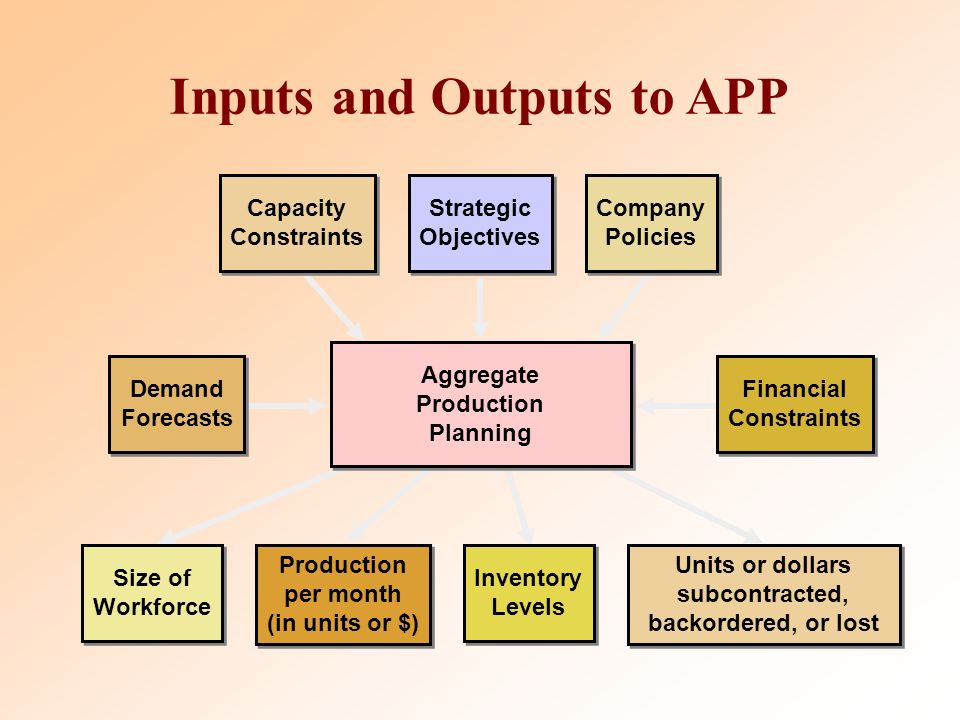 Inputs and Outputs to APP

Capacity Constraints

Strategic Objectives

Company Policies

Demand Forecasts

Aggregate Production Planning

Financial Constraints

Size of Workforce

Production per month (in units or $)

Inventory Levels

Units or dollars subcontracted, backordered, or lost